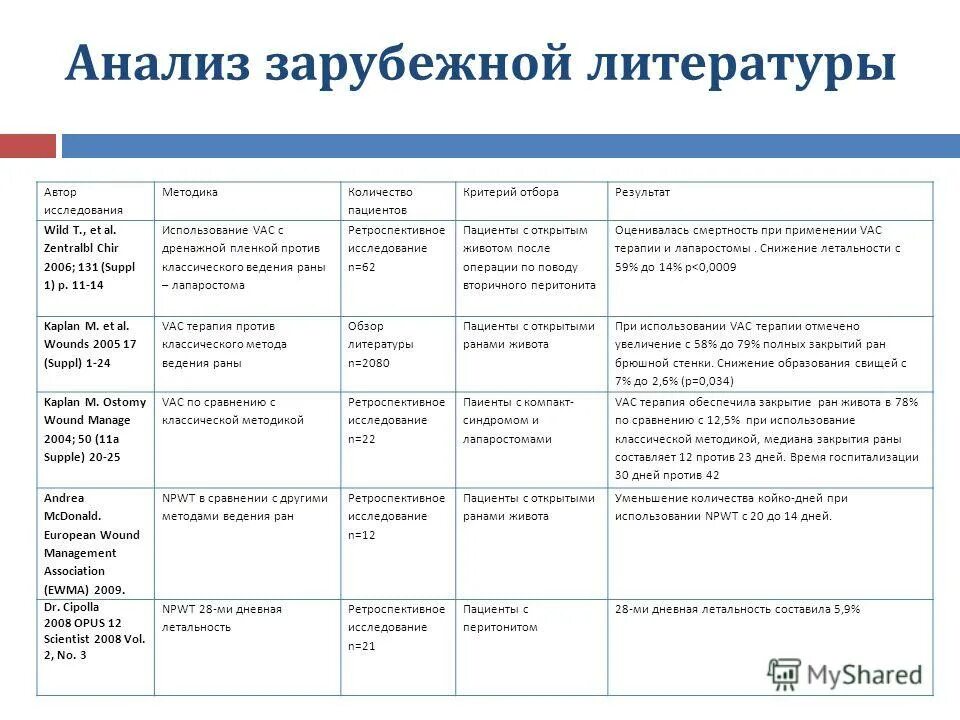 Анализ зарубежной литературы

| Автор исследования | Методика | Количество пациентов | Критерий отбора | Результат |
|---|---|---|---|---|
| Wild T., et al. Zentralbl Chir 2006; 131 (Suppl 1) p. 11-14 | Использование VAC с дренажной пленкой против классического ведения раны – лапаростома | Ретроспективное исследование n=62 | Пациенты с открытым животом после операции по поводу вторичного перитонита | Оценивалась смертность при применении VAC терапии и лапаростомы . Снижение летальности с 59% до 14% p<0,0009 |
| Kaplan M. et al. Wounds 2005 17 (Suppl) 1-24 | VAC терапия против классического метода ведения раны | Обзор литературы n=2080 | Пациенты с открытыми ранами живота | При использовании VAC терапии отмечено увеличение с 58% до 79% полных закрытий ран брюшной стенки. Снижение образования свищей с 7% до 2,6% (p=0,034) |
| Kaplan M. Ostomy Wound Manage 2004; 50 (11a Supple) 20-25 | VAC по сравнению с классической методикой | Ретроспективное исследование n=22 | Паиенты с компакт-синдромом и лапаростомами | VAC терапия обеспечила закрытие ран живота в 78% по сравнению с 12,5% при использование классической методикой, медиана закрытия раны составляет 12 против 23 дней. Время госпитализации 30 дней против 42 |
| Andrea McDonald. European Wound Management Association (EWMA) 2009. | NPWT в сравнении с другими методами ведения ран | Ретроспективное исследование n=12 | Пациенты с открытыми ранами живота | Уменьшение количества койко-дней при использовании NPWT с 20 до 14 дней. |
| Dr. Cipolla 2008 OPUS 12 Scientist 2008 Vol. 2, No. 3 | NPWT 28-ми дневная летальность | Ретроспективное исследование n=21 | Пациенты с перитонитом | 28-ми дневная летальность составила 5,9% |

MyShared